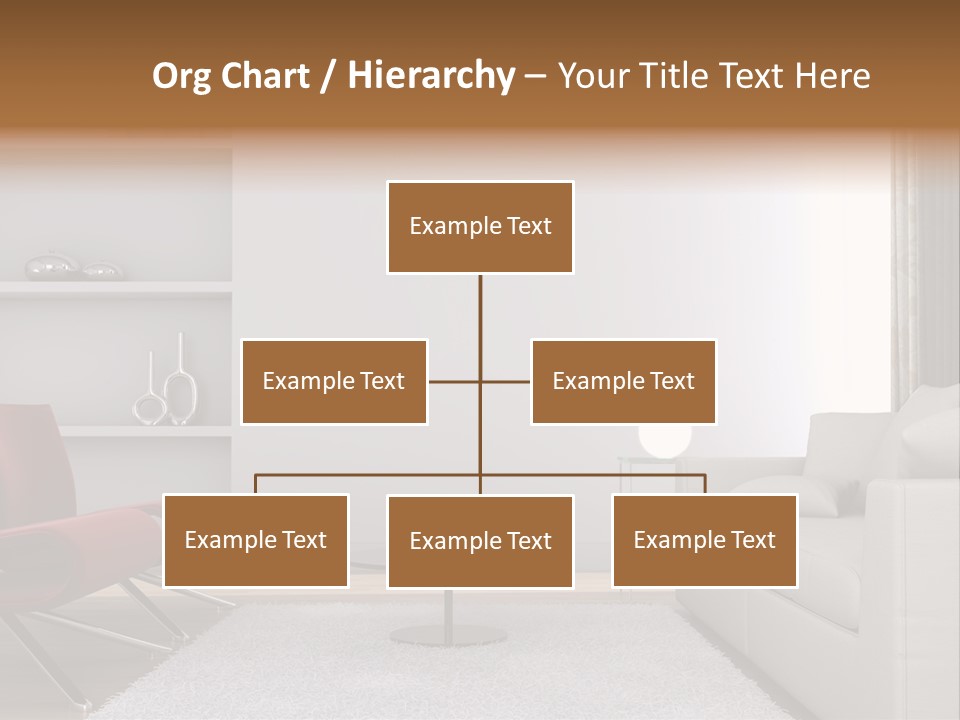 Org Chart / Hierarchy – Your Title Text Here

Example Text

Example Text

Example Text

Example Text

Example Text

Example Text